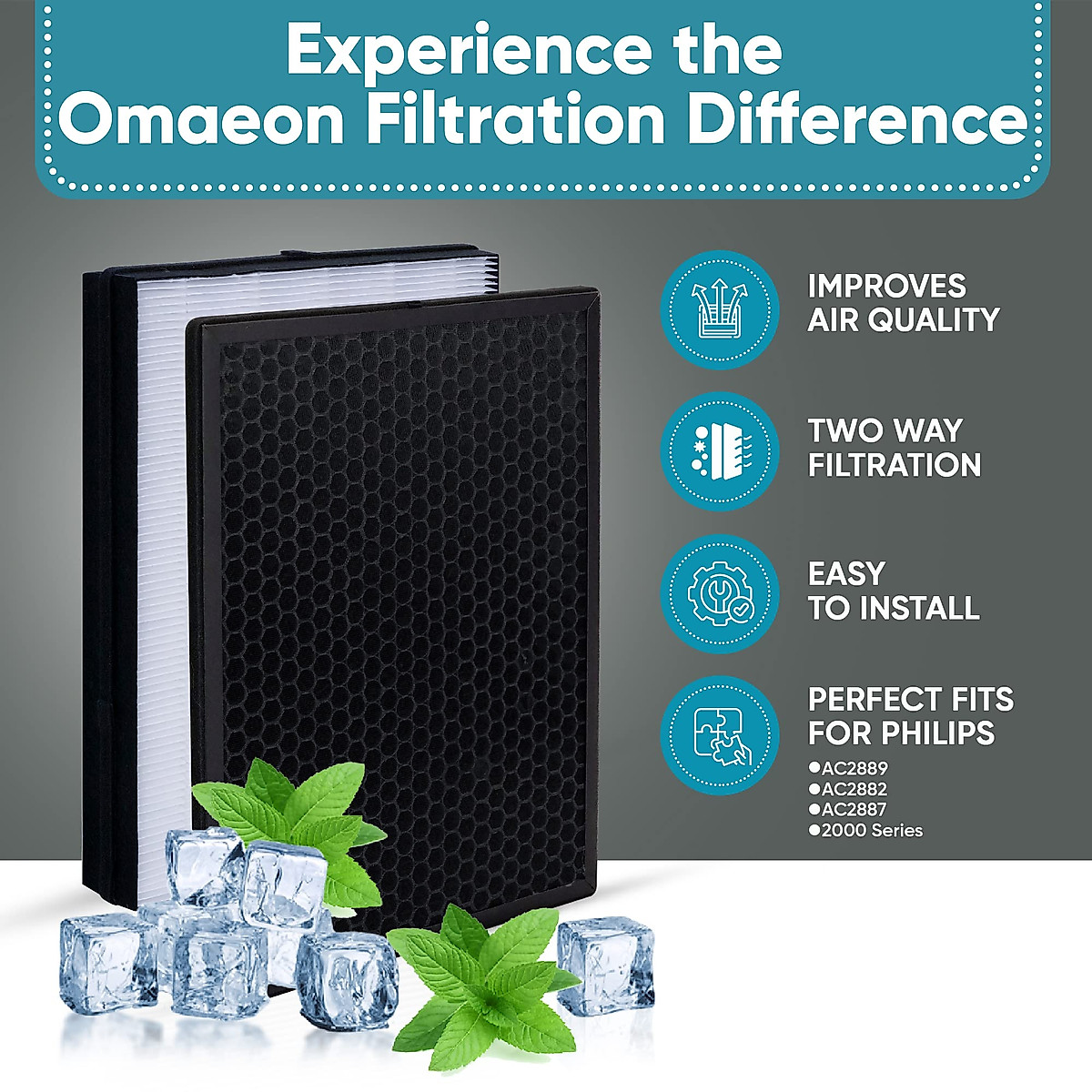 Experience the Omaeon Filtration Difference

IMPROVES AIR QUALITY

TWO WAY FILTRATION

EASY TO INSTALL

PERFECT FITS FOR PHILIPS

●AC2889
●AC2882
●AC2887
●2000 Series